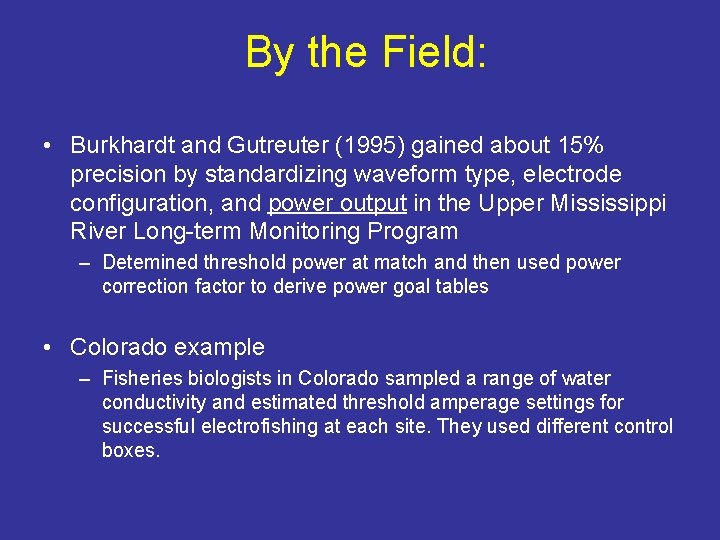 By the Field:

• Burkhardt and Gutreuter (1995) gained about 15% precision by standardizing waveform type, electrode configuration, and power output in the Upper Mississippi River Long-term Monitoring Program

– Detemined threshold power at match and then used power correction factor to derive power goal tables

• Colorado example

– Fisheries biologists in Colorado sampled a range of water conductivity and estimated threshold amperage settings for successful electrofishing at each site. They used different control boxes.